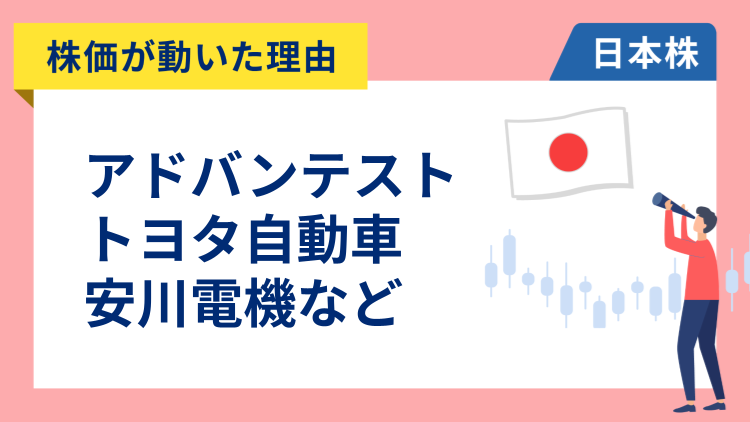 株価が動いた理由

日本株

アドバンテスト
トヨタ自動車
安川電機など